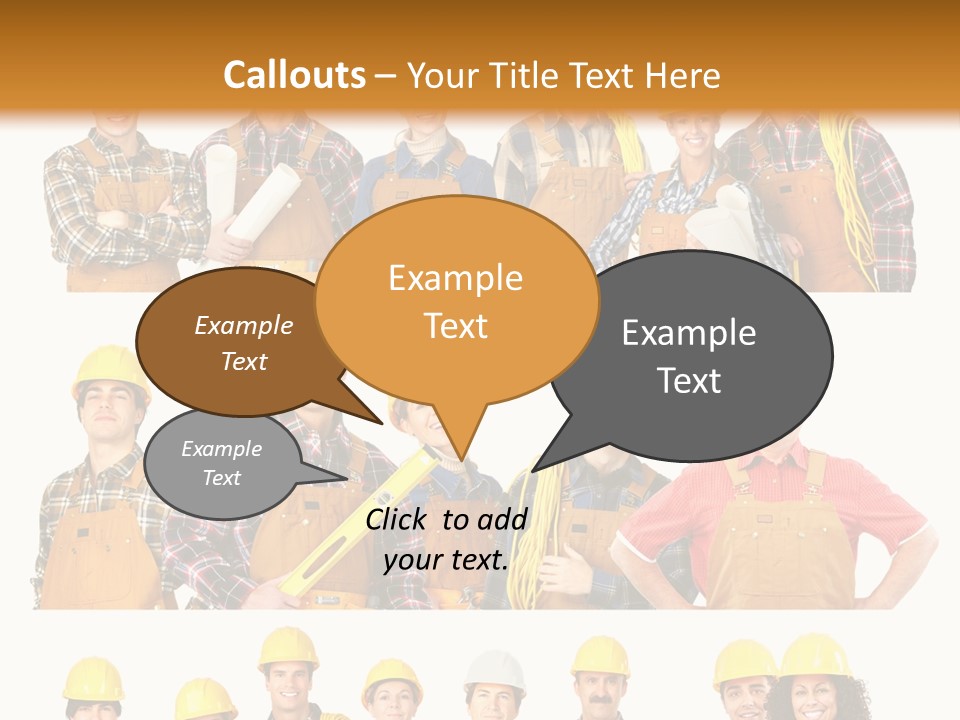 Callouts – Your Title Text Here

Example Text

Example Text

Example Text

Example Text

Click to add your text.